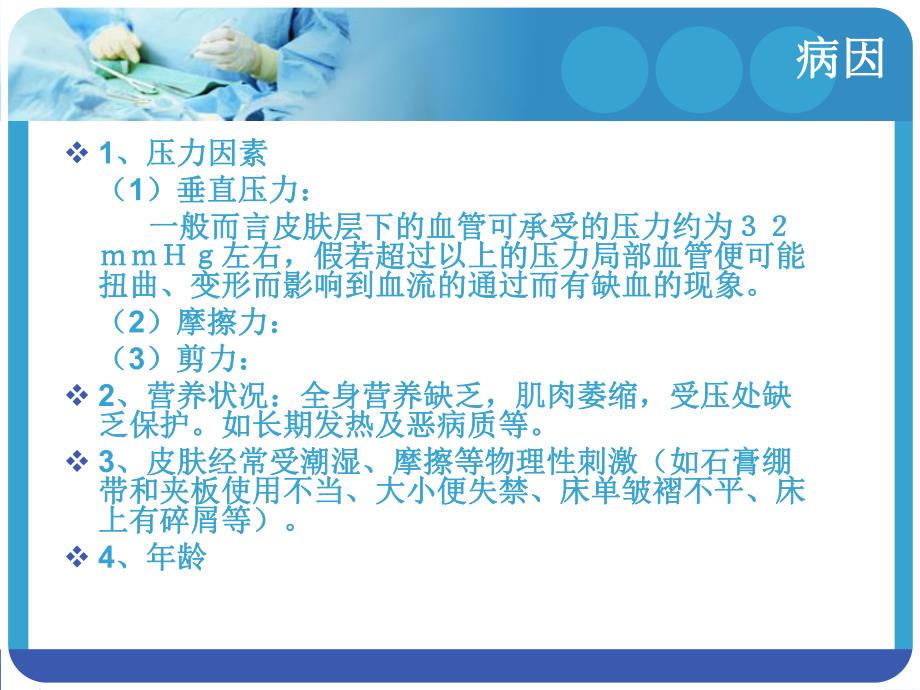 病因

❖ 1、压力因素

（1）垂直压力：

一般而言皮肤层下的血管可承受的压力约为３２ｍｍＨｇ左右，假若超过以上的压力局部血管便可能扭曲、变形而影响到血流的通过而有缺血的现象。

（2）摩擦力：

（3）剪力：

❖ 2、营养状况：全身营养缺乏，肌肉萎缩，受压处缺乏保护。如长期发热及恶病质等。

❖ 3、皮肤经常受潮湿、摩擦等物理性刺激（如石膏绷带和夹板使用不当、大小便失禁、床单皱褶不平、床上有碎屑等）。

❖ 4、年龄